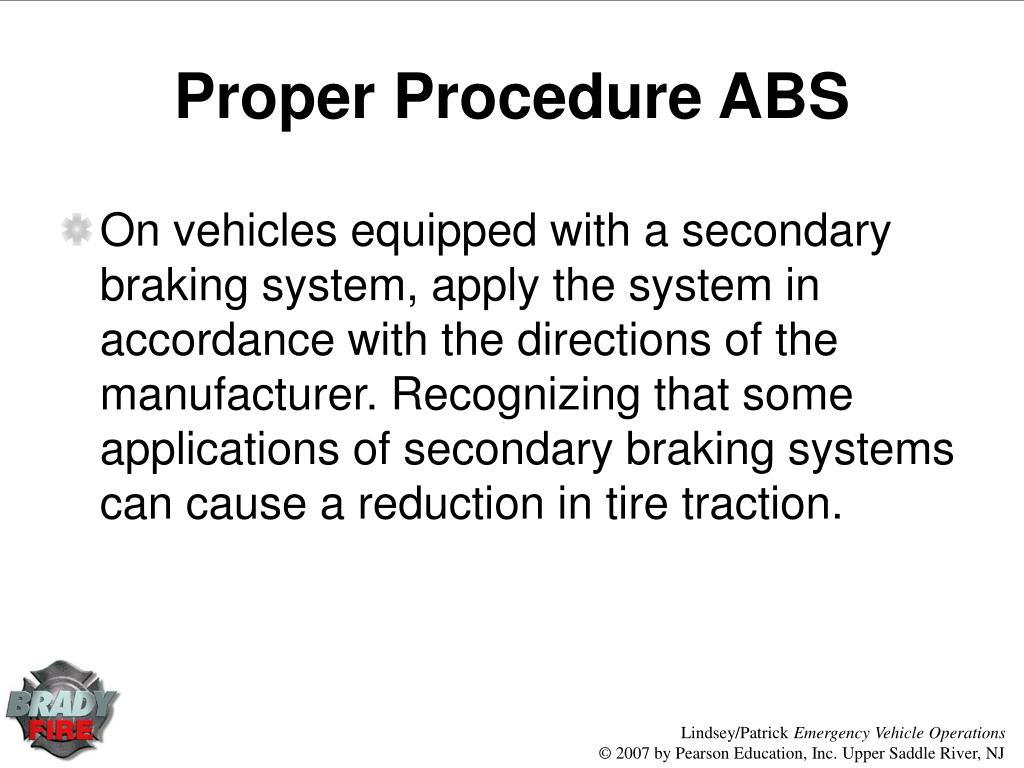 Proper Procedure ABS

On vehicles equipped with a secondary braking system, apply the system in accordance with the directions of the manufacturer. Recognizing that some applications of secondary braking systems can cause a reduction in tire traction.

BRADY FIRE

Lindsey/Patrick Emergency Vehicle Operations
© 2007 by Pearson Education, Inc. Upper Saddle River, NJ